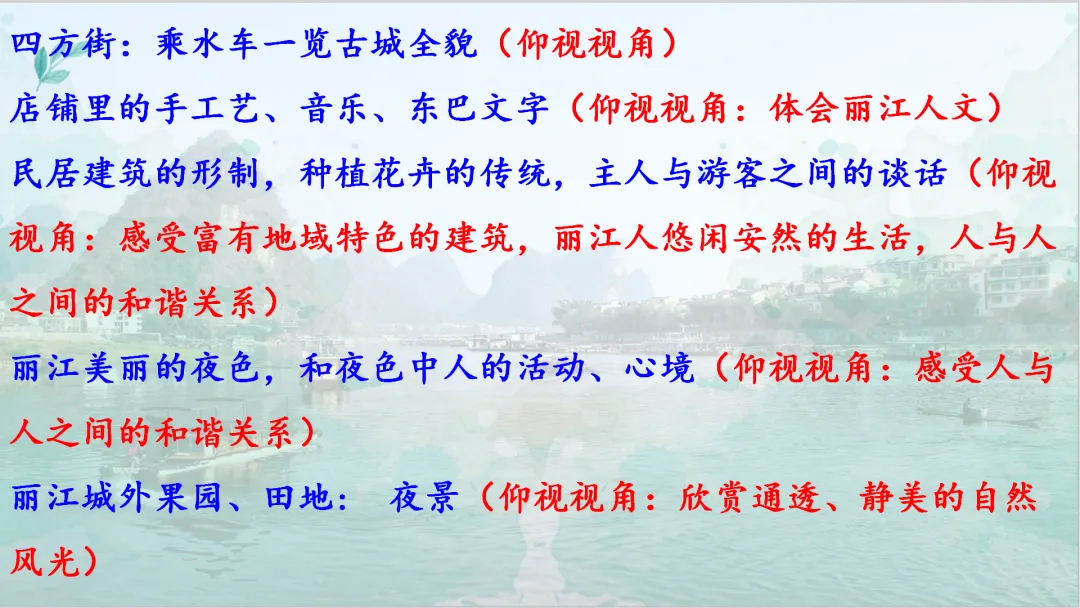 四方街：乘水车一览古城全貌（仰视视角）

店铺里的手工艺、音乐、东巴文字（仰视视角：体会丽江人文）

民居建筑的形制，种植花卉的传统，主人与游客之间的谈话（仰视视角：感受富有地域特色的建筑，丽江人悠闲安然的生活，人与人之间的和谐关系）

丽江美丽的夜色，和夜色中人的活动、心境（仰视视角：感受人与人之间的和谐关系）

丽江城外果园、田地： 夜景（仰视视角：欣赏通透、静美的自然风光）